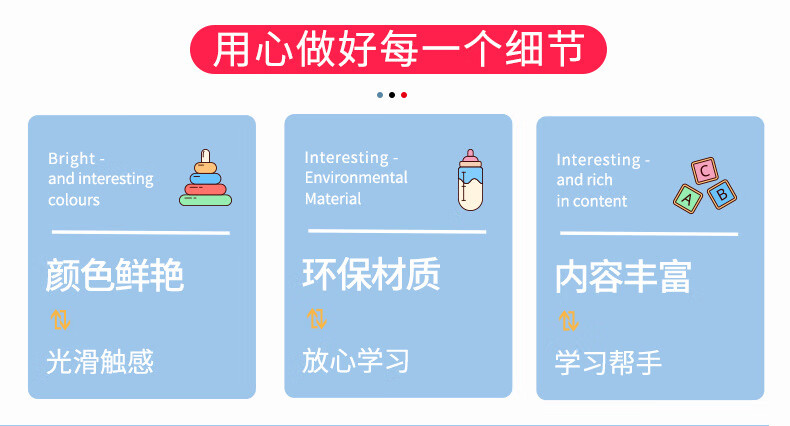 用心做好每一个细节

Bright - and interesting colours

颜色鲜艳

光滑触感

Interesting - Environmental Material

环保材质

放心学习

Interesting - and rich in content

C
A B

内容丰富

学习帮手